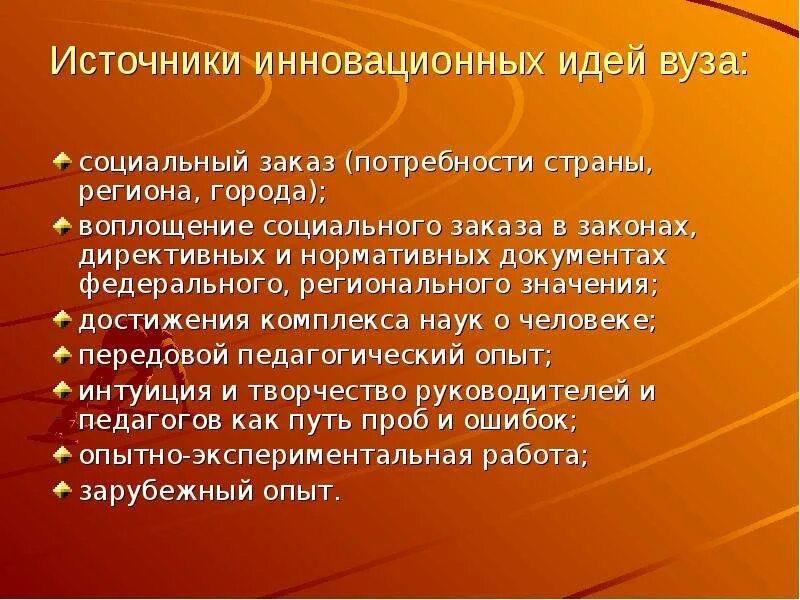 Источники инновационных идей вуза:

социальный заказ (потребности страны, региона, города);

воплощение социального заказа в законах, директивных и нормативных документах федерального, регионального значения;

достижения комплекса наук о человеке;

передовой педагогический опыт;

интуиция и творчество руководителей и педагогов как путь проб и ошибок;

опытно-экспериментальная работа;

зарубежный опыт.